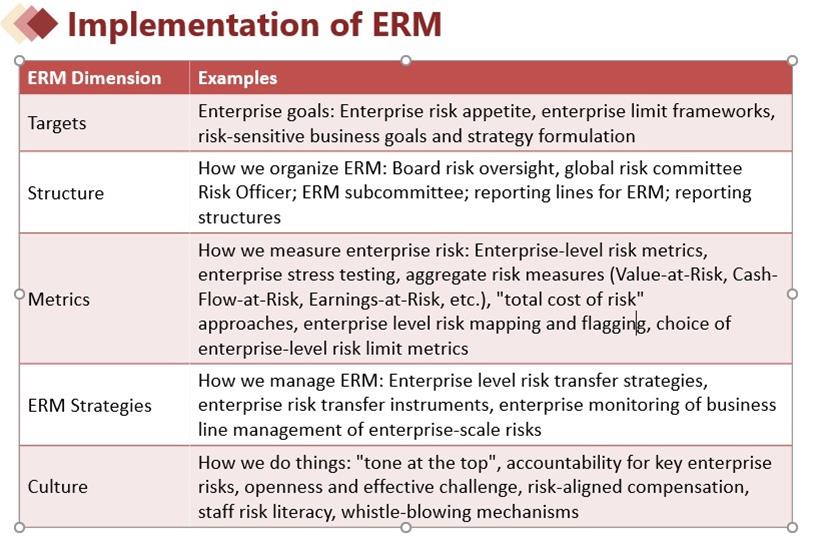 Implementation of ERM

| ERM Dimension | Examples |
|---|---|
| Targets | Enterprise goals: Enterprise risk appetite, enterprise limit frameworks, risk-sensitive business goals and strategy formulation |
| Structure | How we organize ERM: Board risk oversight, global risk committee Risk Officer; ERM subcommittee; reporting lines for ERM; reporting structures |
| Metrics | How we measure enterprise risk: Enterprise-level risk metrics, enterprise stress testing, aggregate risk measures (Value-at-Risk, Cash-Flow-at-Risk, Earnings-at-Risk, etc.), "total cost of risk" approaches, enterprise level risk mapping and flagging, choice of enterprise-level risk limit metrics |
| ERM Strategies | How we manage ERM: Enterprise level risk transfer strategies, enterprise risk transfer instruments, enterprise monitoring of business line management of enterprise-scale risks |
| Culture | How we do things: "tone at the top", accountability for key enterprise risks, openness and effective challenge, risk-aligned compensation, staff risk literacy, whistle-blowing mechanisms |